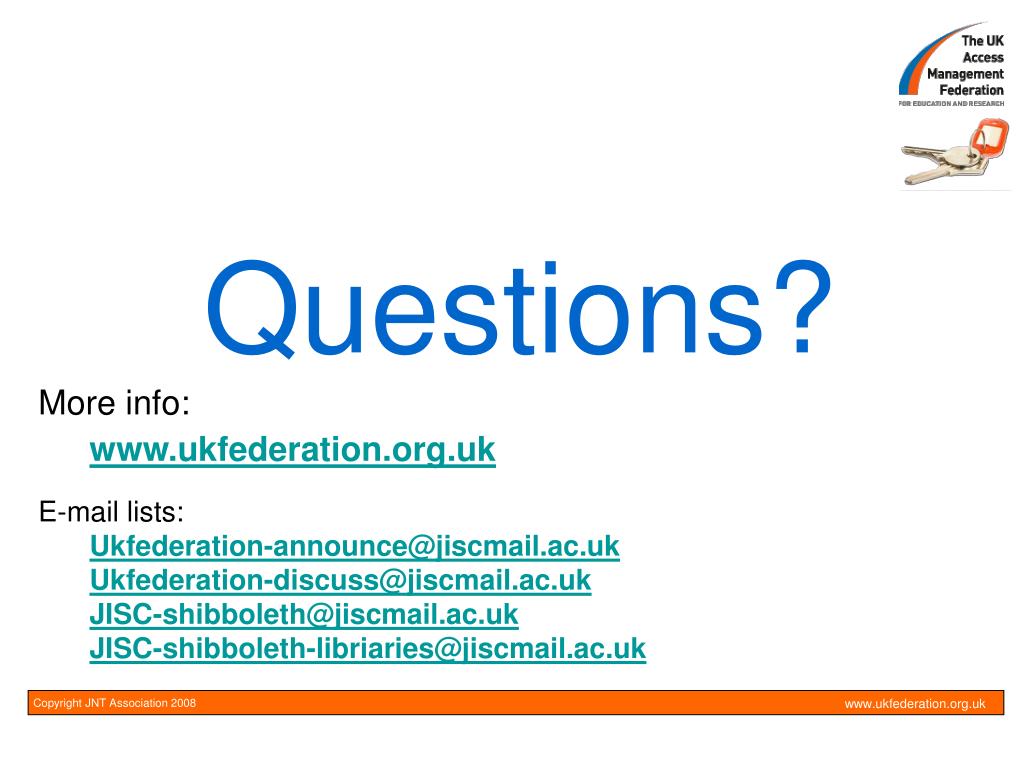 The UK Access Management Federation
FOR EDUCATION AND RESEARCH

Questions?

More info:
www.ukfederation.org.uk

E-mail lists:
Ukfederation-announce@jiscmail.ac.uk
Ukfederation-discuss@jiscmail.ac.uk
JISC-shibboleth@jiscmail.ac.uk
JISC-shibboleth-libriaries@jiscmail.ac.uk

Copyright JNT Association 2008

www.ukfederation.org.uk